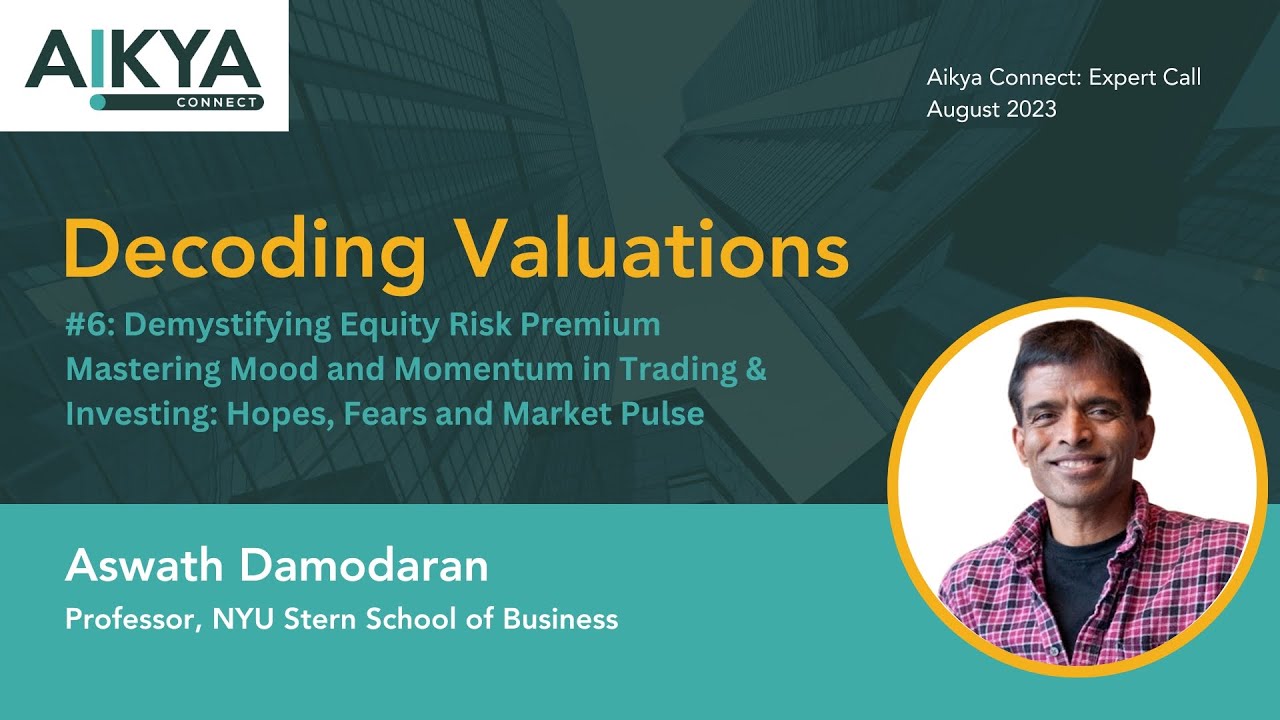 AIKYA
CONNECT

Aikya Connect: Expert Call
August 2023

Decoding Valuations

#6: Demystifying Equity Risk Premium
Mastering Mood and Momentum in Trading & Investing: Hopes, Fears and Market Pulse

Aswath Damodaran

Professor, NYU Stern School of Business